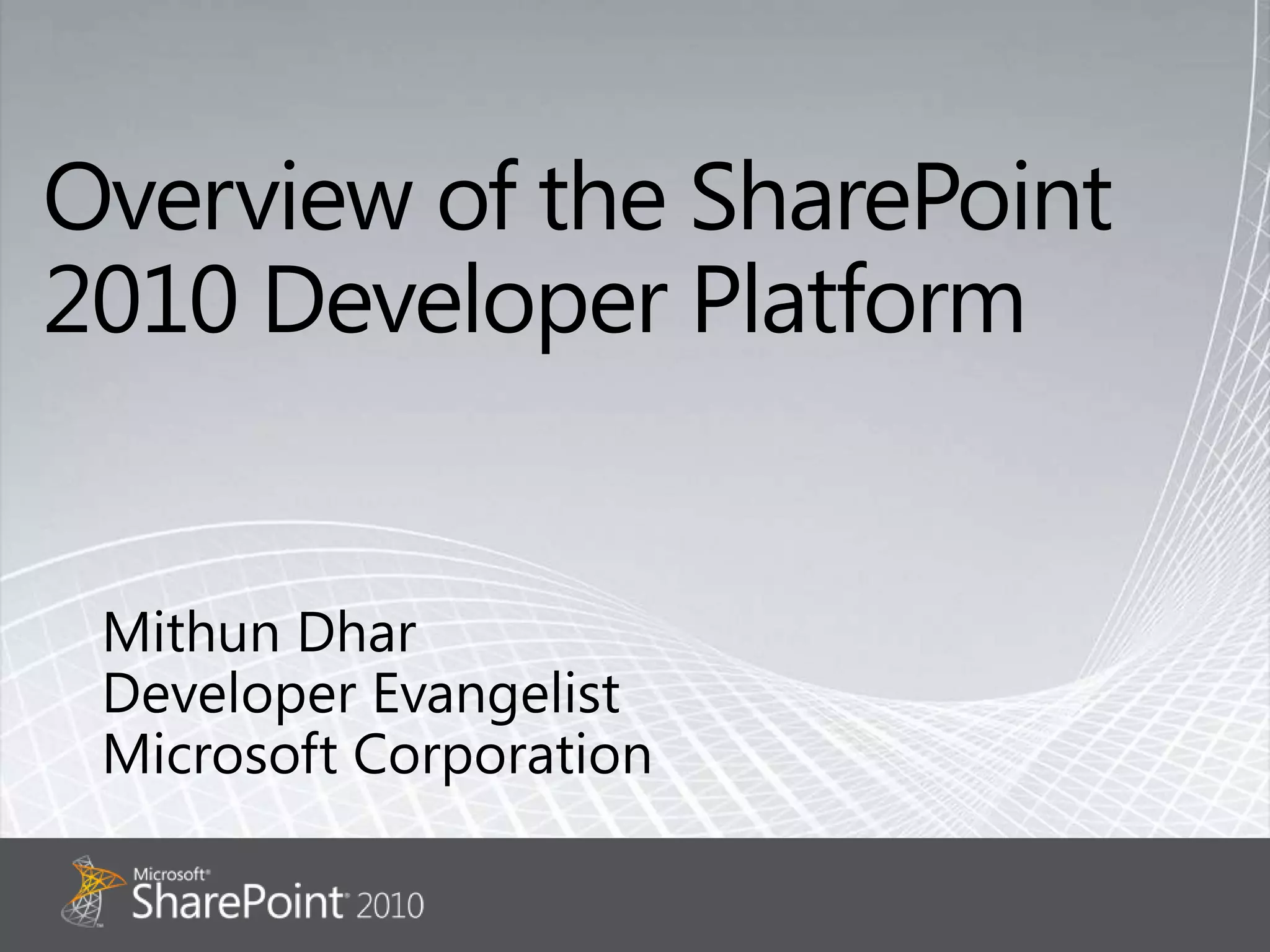 Overview of the SharePoint 2010 Developer Platform

Mithun Dhar
Developer Evangelist
Microsoft Corporation

Microsoft® SharePoint® 2010